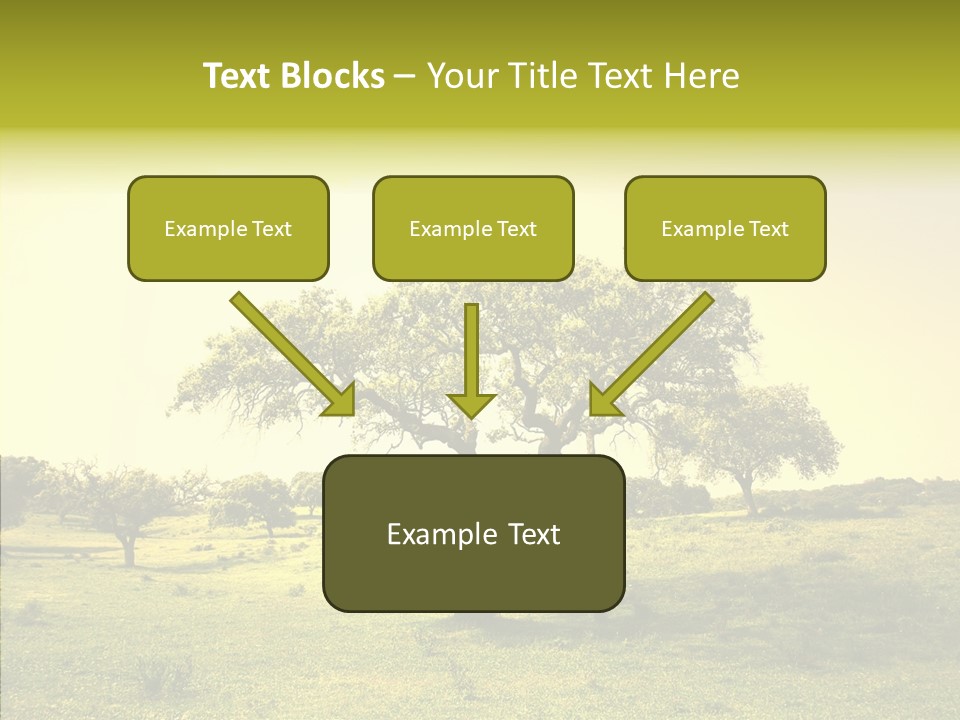 Text Blocks – Your Title Text Here

Example Text

Example Text

Example Text

Example Text